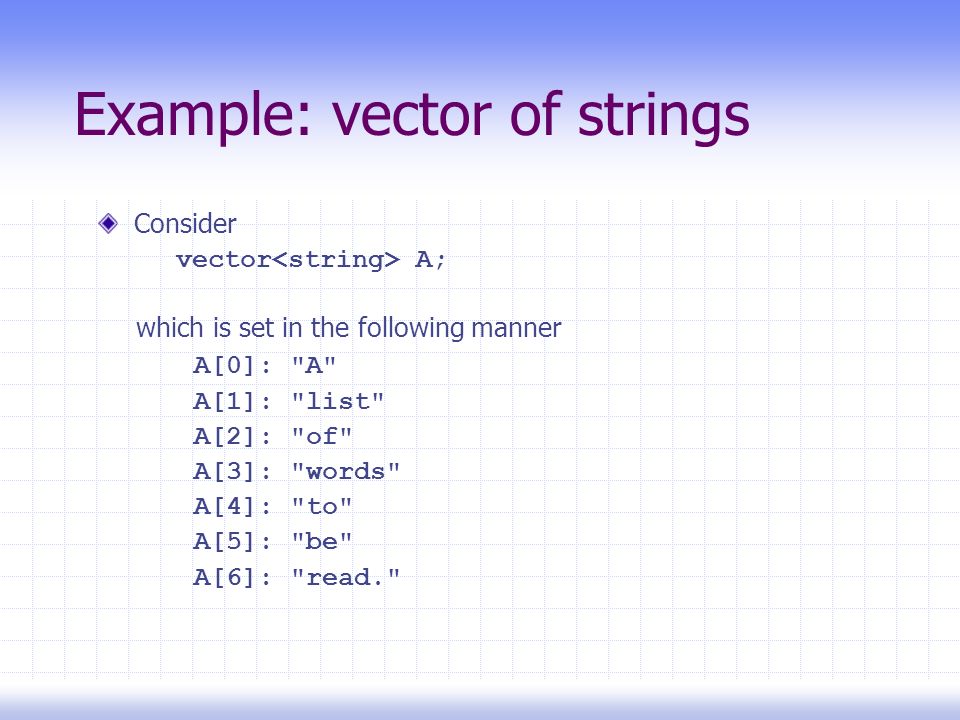 Example: vector of strings

Consider
vector<string> A;

which is set in the following manner
A[0]: "A"
A[1]: "list"
A[2]: "of"
A[3]: "words"
A[4]: "to"
A[5]: "be"
A[6]: "read."